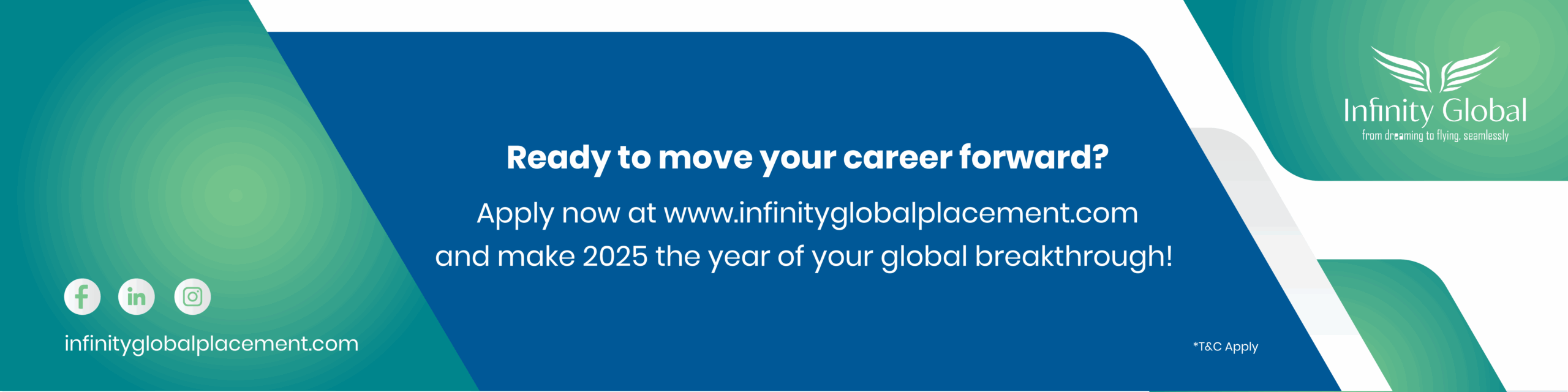 Infinity Global
from dreaming to flying, seamlessly

Ready to move your career forward?

Apply now at www.infinityglobalplacement.com and make 2025 the year of your global breakthrough!

infinityglobalplacement.com

*T&C Apply